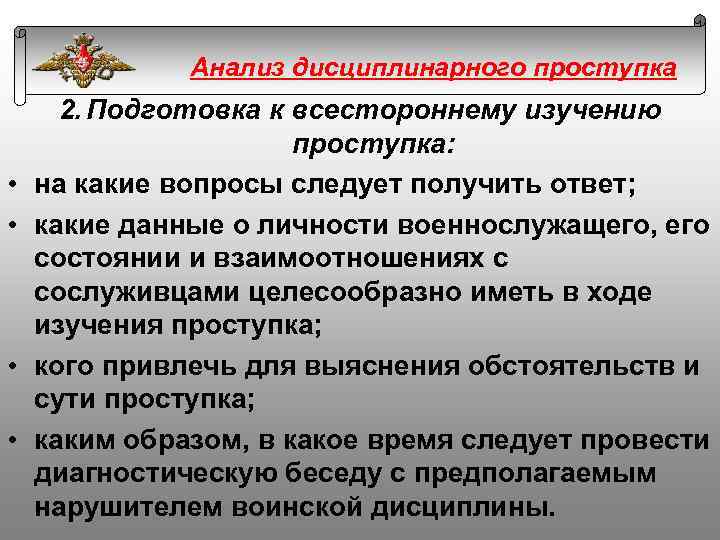 Анализ дисциплинарного проступка

2. Подготовка к всестороннему изучению проступка:

• на какие вопросы следует получить ответ;
• какие данные о личности военнослужащего, его состоянии и взаимоотношениях с сослуживцами целесообразно иметь в ходе изучения проступка;
• кого привлечь для выяснения обстоятельств и сути проступка;
• каким образом, в какое время следует провести диагностическую беседу с предполагаемым нарушителем воинской дисциплины.